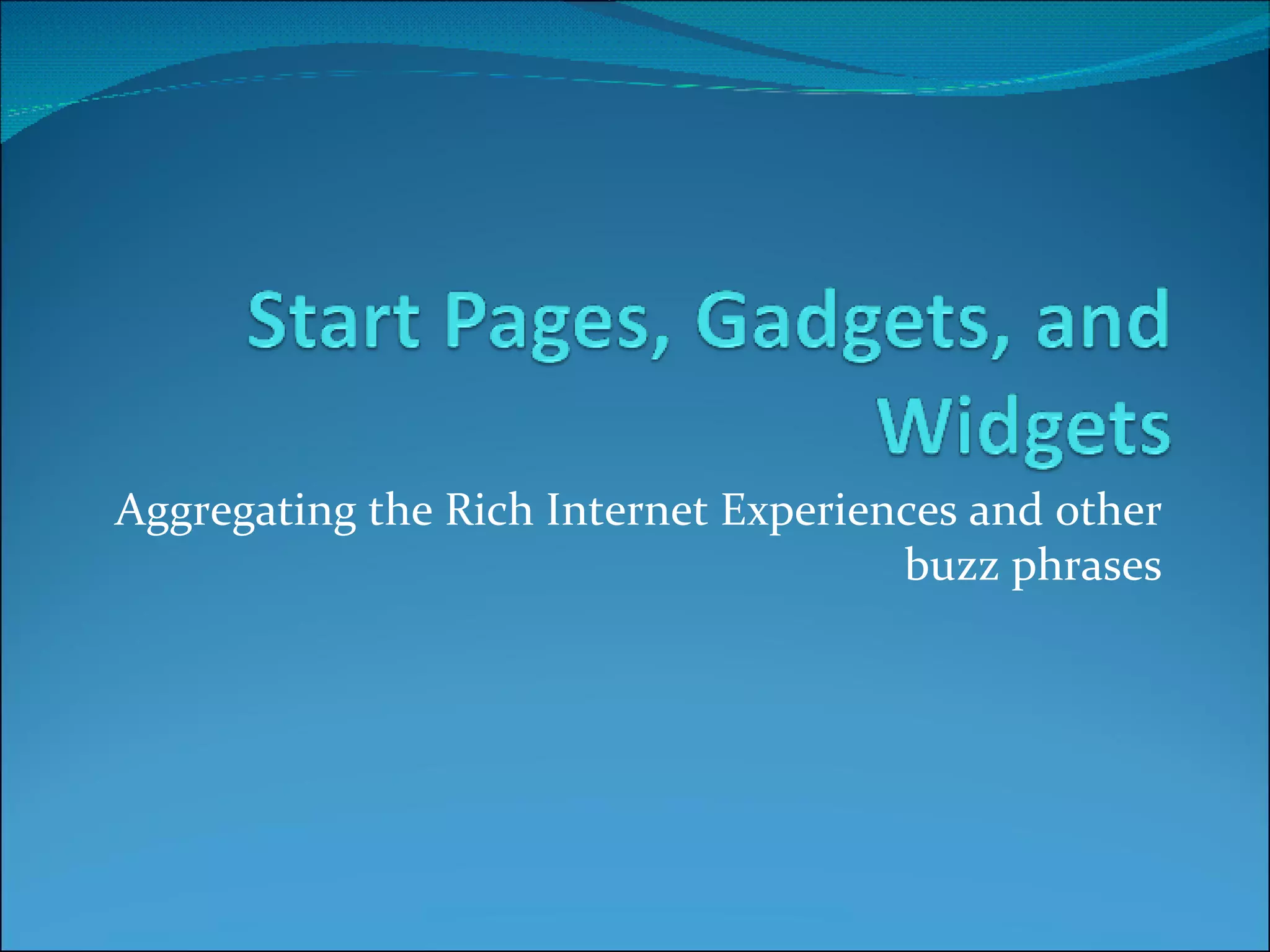 Start Pages, Gadgets, and Widgets

Aggregating the Rich Internet Experiences and other buzz phrases